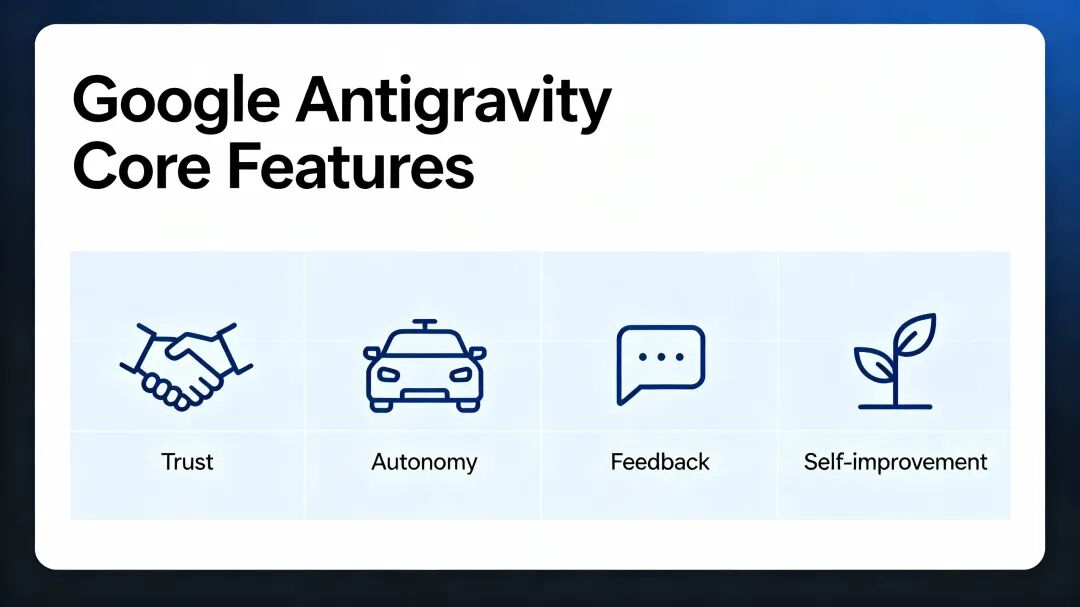 Google Antigravity
Core Features

Trust

Autonomy

Feedback

Self-improvement